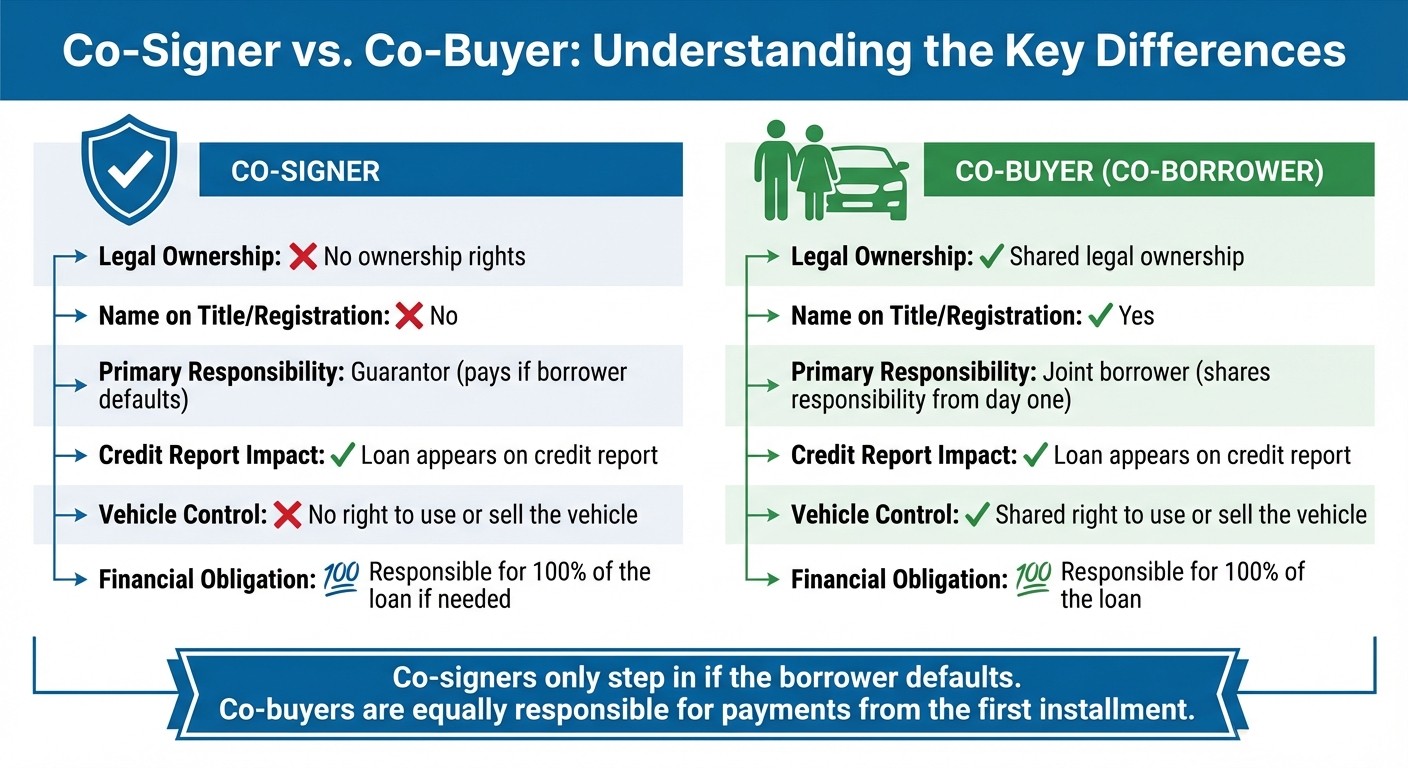 Co-Signer vs. Co-Buyer: Understanding the Key Differences

CO-SIGNER

Legal Ownership: ❌ No ownership rights

Name on Title/Registration: ❌ No

Primary Responsibility: Guarantor (pays if borrower defaults)

Credit Report Impact: ✓ Loan appears on credit report

Vehicle Control: ❌ No right to use or sell the vehicle

Financial Obligation: 100 Responsible for 100% of the loan if needed

CO-BUYER (CO-BORROWER)

Legal Ownership: ✓ Shared legal ownership

Name on Title/Registration: ✓ Yes

Primary Responsibility: Joint borrower (shares responsibility from day one)

Credit Report Impact: ✓ Loan appears on credit report

Vehicle Control: ✓ Shared right to use or sell the vehicle

Financial Obligation: 100 Responsible for 100% of the loan

Co-signers only step in if the borrower defaults.
Co-buyers are equally responsible for payments from the first installment.